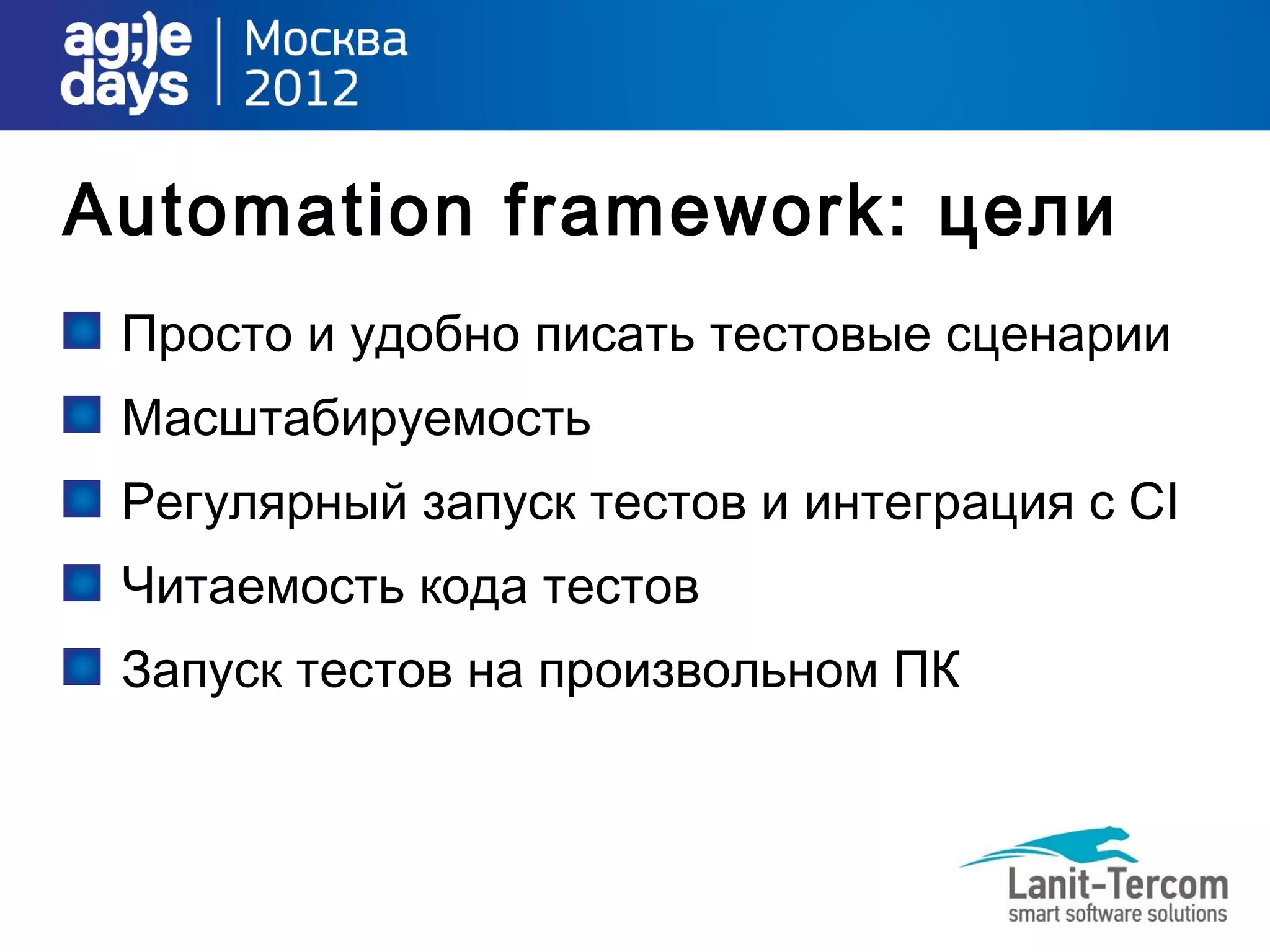 ag;)e days | Москва 2012

Automation framework: цели

Просто и удобно писать тестовые сценарии

Масштабируемость

Регулярный запуск тестов и интеграция с CI

Читаемость кода тестов

Запуск тестов на произвольном ПК

Lanit-Tercom
smart software solutions